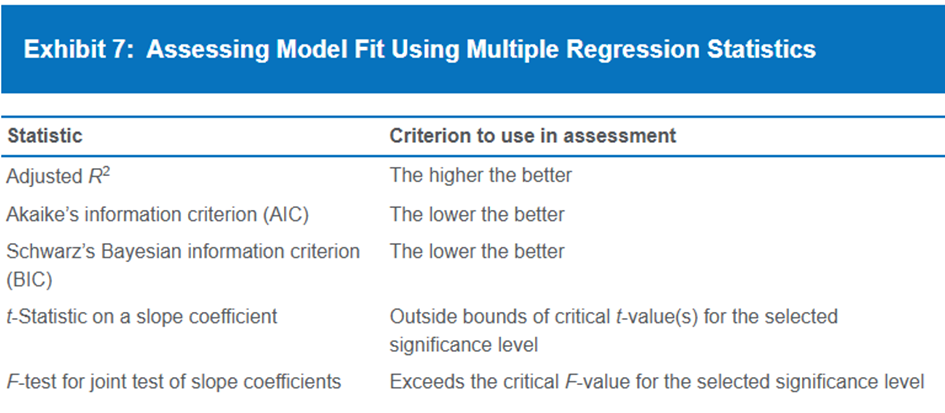 Exhibit 7: Assessing Model Fit Using Multiple Regression Statistics

| Statistic | Criterion to use in assessment |
|---|---|
| Adjusted $R^2$ | The higher the better |
| Akaike's information criterion (AIC) | The lower the better |
| Schwarz's Bayesian information criterion (BIC) | The lower the better |
| $t$-Statistic on a slope coefficient | Outside bounds of critical $t$-value(s) for the selected significance level |
| $F$-test for joint test of slope coefficients | Exceeds the critical $F$-value for the selected significance level |